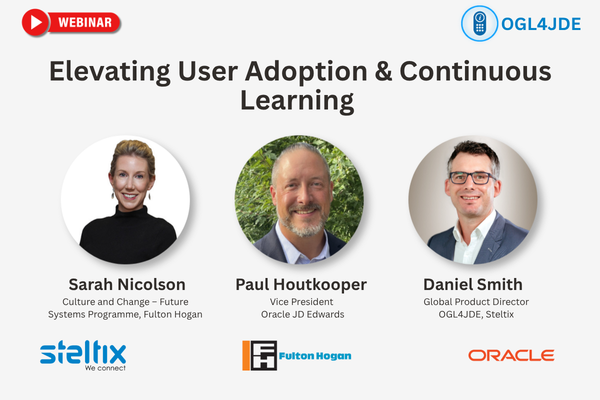 WEBINAR

OGL4JDE

Elevating User Adoption & Continuous Learning

Sarah Nicolson
Culture and Change – Future Systems Programme, Fulton Hogan

Paul Houtkooper
Vice President
Oracle JD Edwards

Daniel Smith
Global Product Director
OGL4JDE, Steltix

steltix
We connect

FH Fulton Hogan

ORACLE